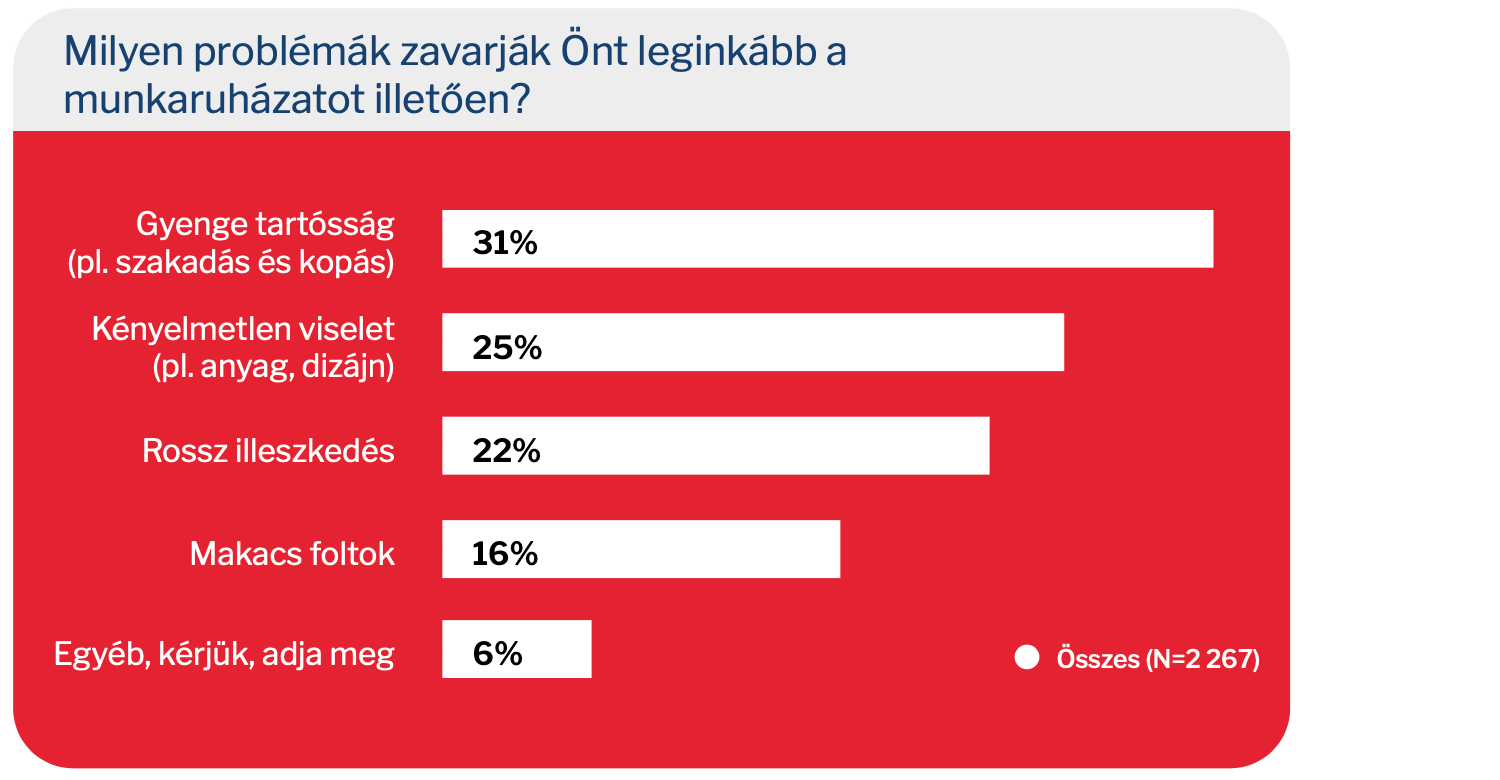 Milyen problémák zavarják Önt leginkább a munkaruházatot illetően?

Gyenge tartósság (pl. szakadás és kopás)
31%

Kényelmetlen viselet (pl. anyag, dizájn)
25%

Rossz illeszkedés
22%

Makacs foltok
16%

Egyéb, kérjük, adja meg
6%

Összes (N=2 267)